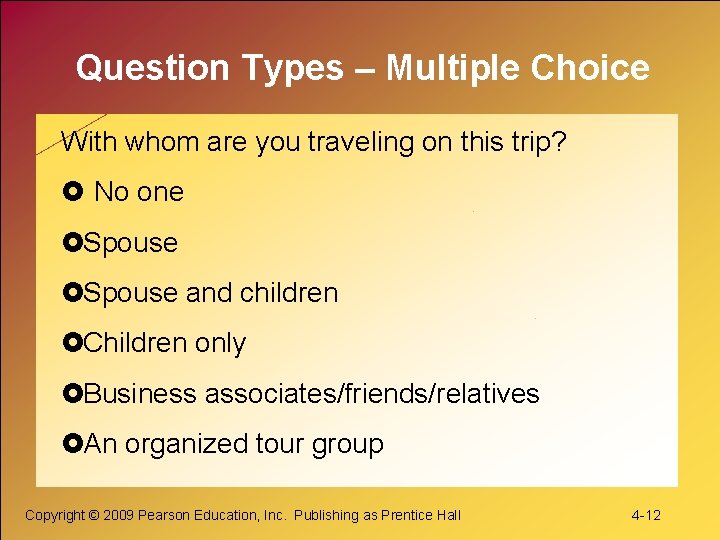 Question Types – Multiple Choice

With whom are you traveling on this trip?

No one

Spouse

Spouse and children

Children only

Business associates/friends/relatives

An organized tour group

Copyright © 2009 Pearson Education, Inc. Publishing as Prentice Hall

4-12